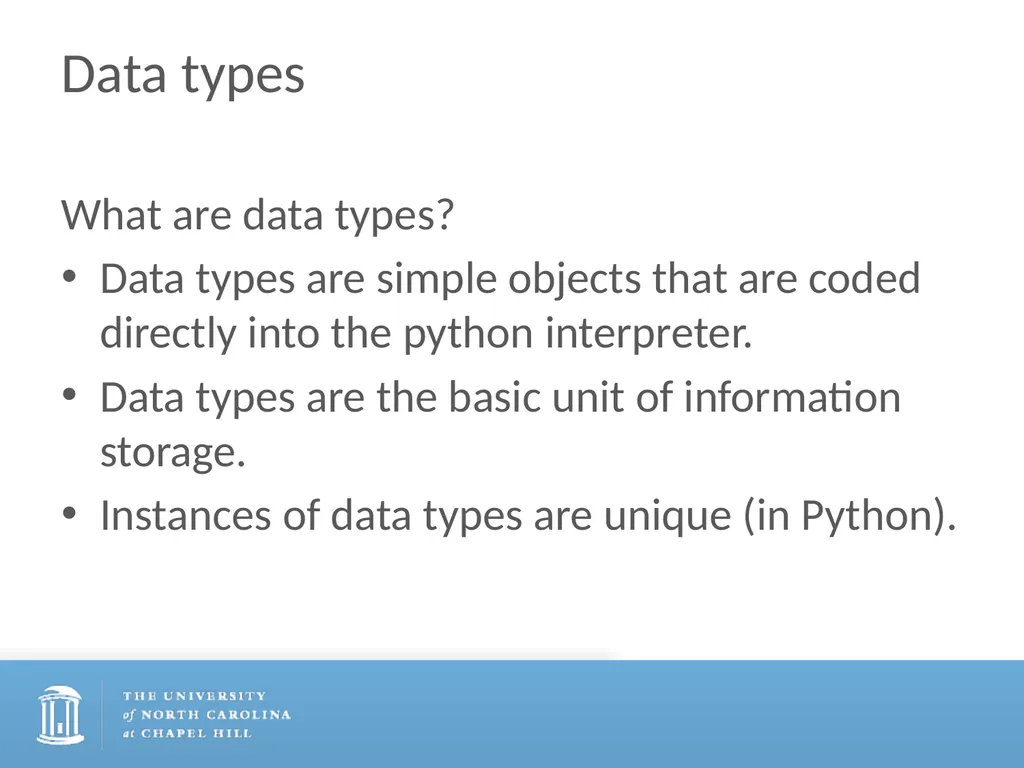 Data types

What are data types?

• Data types are simple objects that are coded directly into the python interpreter.

• Data types are the basic unit of information storage.

• Instances of data types are unique (in Python).

THE UNIVERSITY of NORTH CAROLINA at CHAPEL HILL